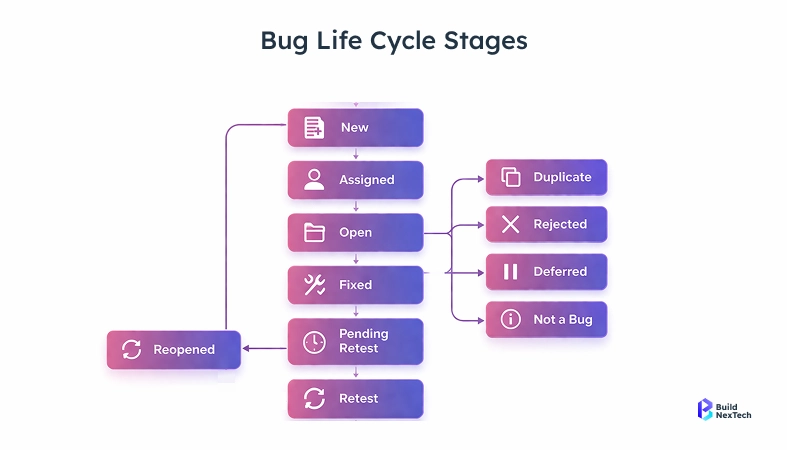 Bug Life Cycle Stages

New

Assigned

Open

Fixed

Pending Retest

Retest

Reopened

Duplicate

Rejected

Deferred

Not a Bug

Build NexTech